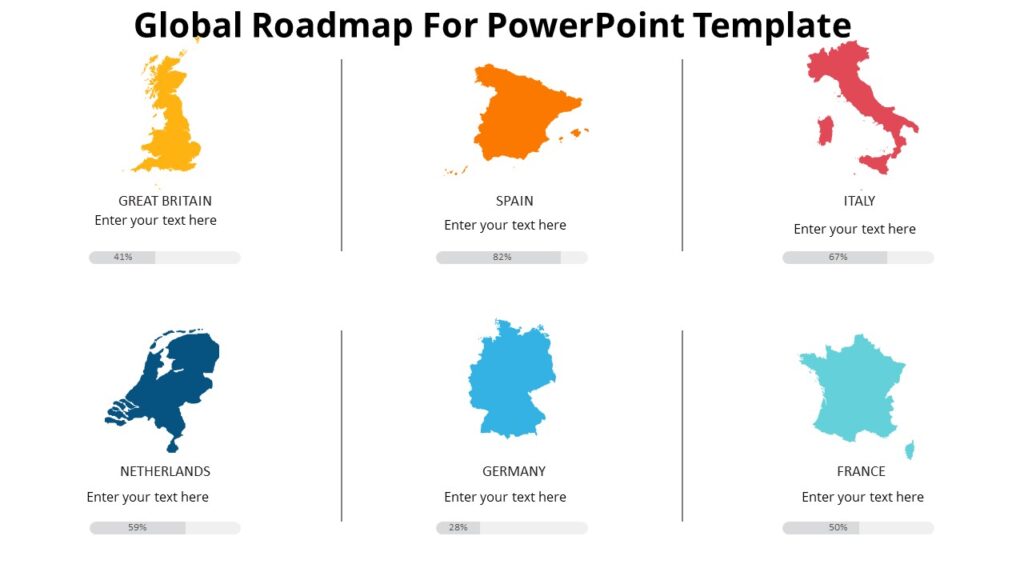 Global Roadmap For PowerPoint Template

GREAT BRITAIN
Enter your text here
41%

SPAIN
Enter your text here
82%

ITALY
Enter your text here
67%

NETHERLANDS
Enter your text here
59%

GERMANY
Enter your text here
28%

FRANCE
Enter your text here
50%